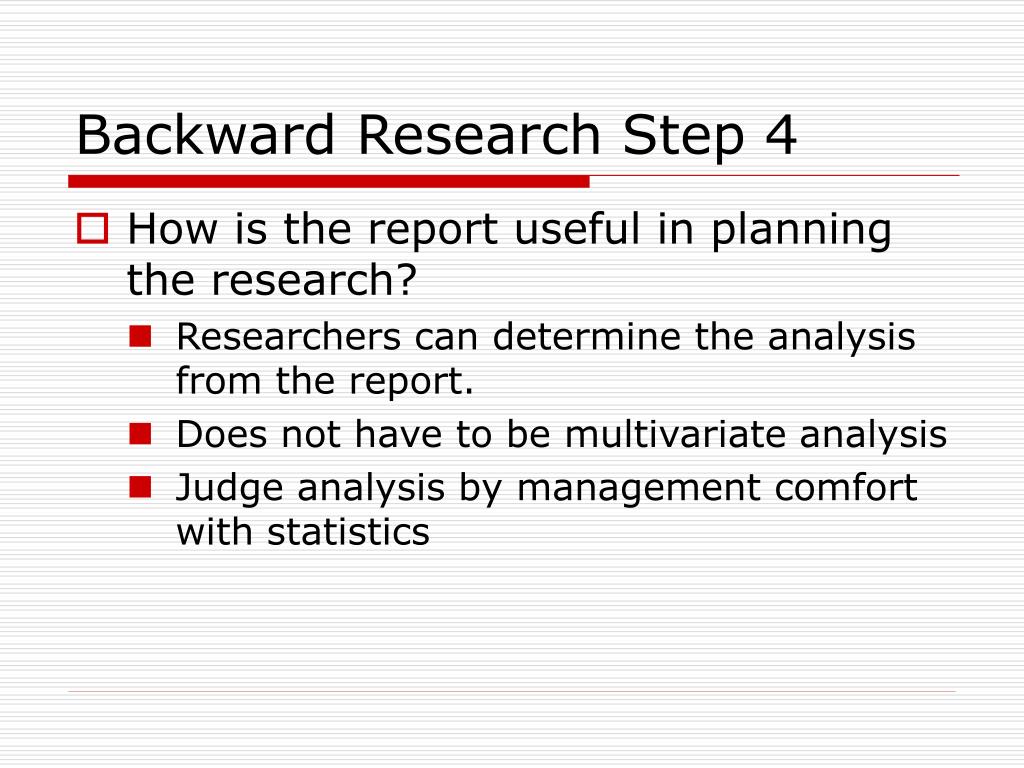 Backward Research Step 4

How is the report useful in planning the research?

Researchers can determine the analysis from the report.

Does not have to be multivariate analysis

Judge analysis by management comfort with statistics